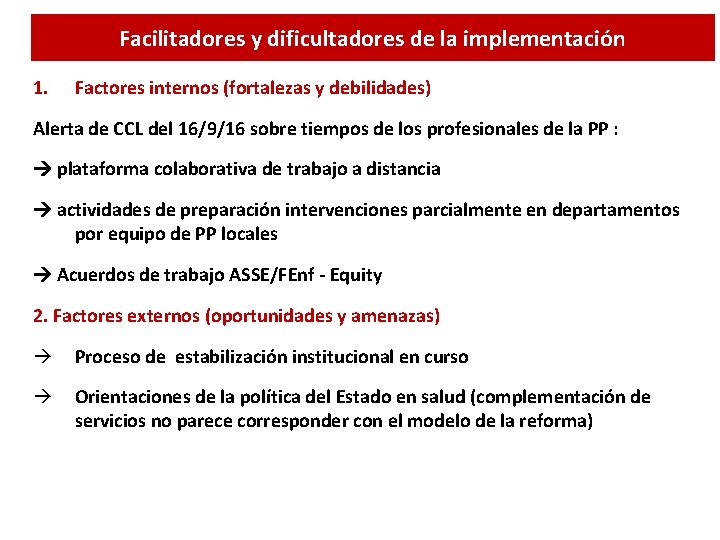 Facilitadores y dificultadores de la implementación

1. Factores internos (fortalezas y debilidades)

Alerta de CCL del 16/9/16 sobre tiempos de los profesionales de la PP :

→ plataforma colaborativa de trabajo a distancia

→ actividades de preparación intervenciones parcialmente en departamentos por equipo de PP locales

→ Acuerdos de trabajo ASSE/FEnf - Equity

2. Factores externos (oportunidades y amenazas)

→ Proceso de estabilización institucional en curso

→ Orientaciones de la política del Estado en salud (complementación de servicios no parece corresponder con el modelo de la reforma)